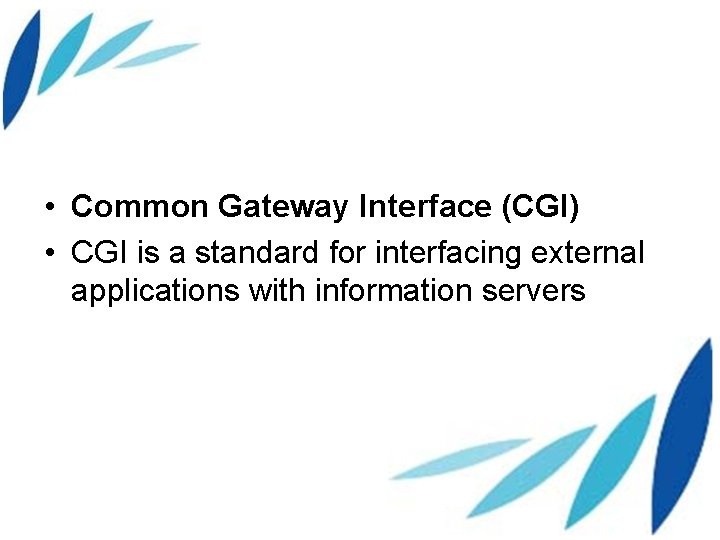 • Common Gateway Interface (CGI)
• CGI is a standard for interfacing external applications with information servers